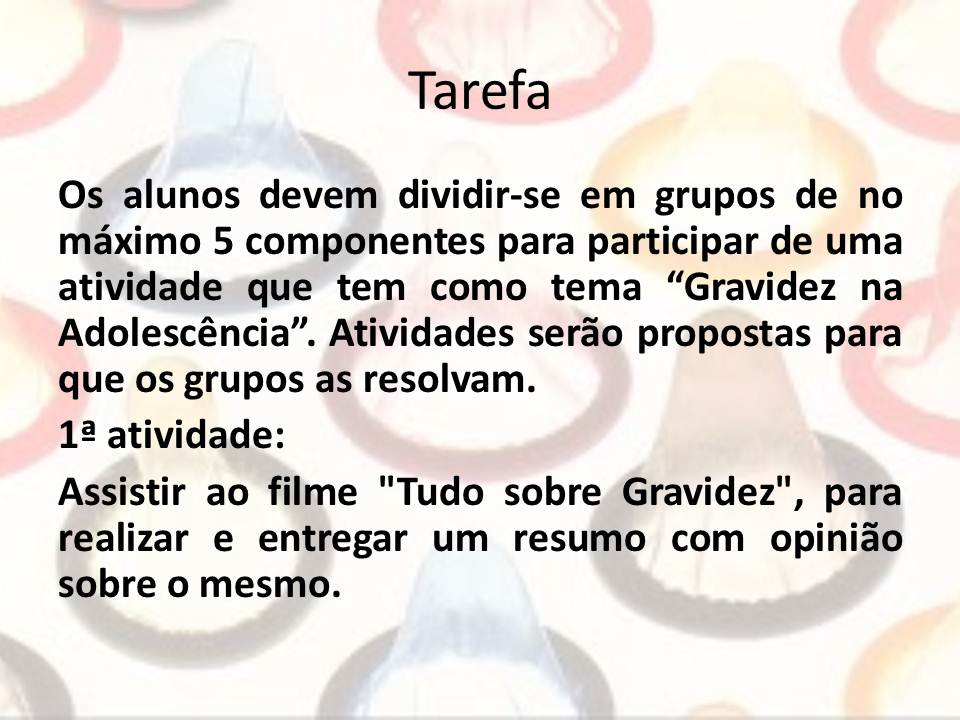 Tarefa

Os alunos devem dividir-se em grupos de no máximo 5 componentes para participar de uma atividade que tem como tema “Gravidez na Adolescência”. Atividades serão propostas para que os grupos as resolvam.

1ª atividade:

Assistir ao filme "Tudo sobre Gravidez", para realizar e entregar um resumo com opinião sobre o mesmo.